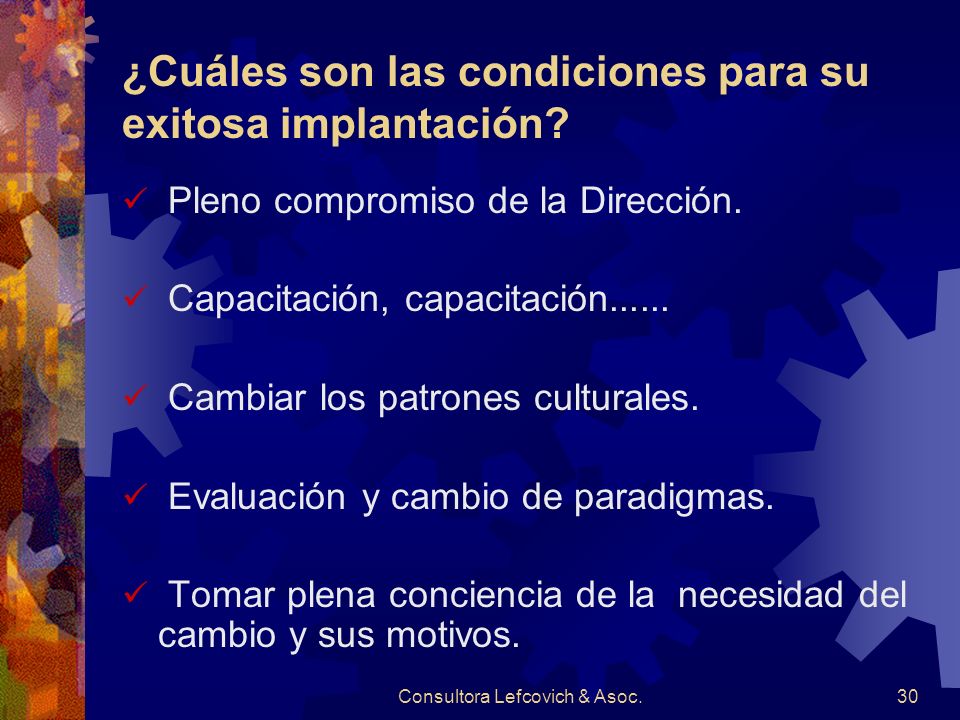 ¿Cuáles son las condiciones para su exitosa implantación?

✓ Pleno compromiso de la Dirección.

✓ Capacitación, capacitación......

✓ Cambiar los patrones culturales.

✓ Evaluación y cambio de paradigmas.

✓ Tomar plena conciencia de la necesidad del cambio y sus motivos.

Consultora Lefcovich & Asoc.

30